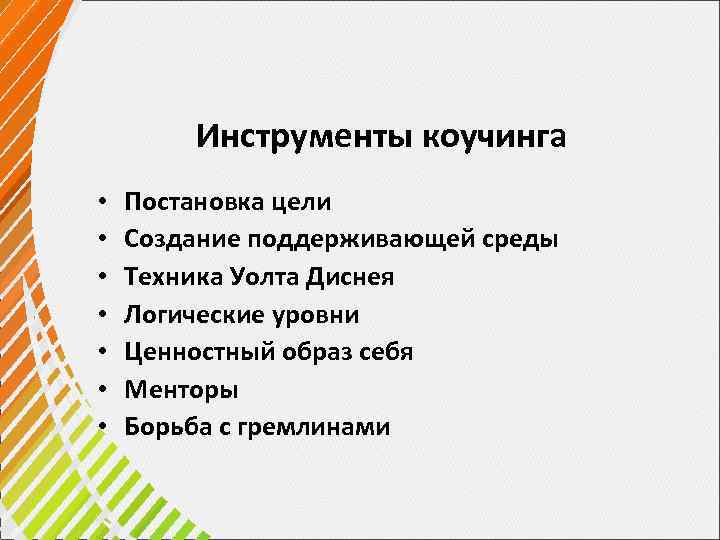 Инструменты коучинга

• Постановка цели
• Создание поддерживающей среды
• Техника Уолта Диснея
• Логические уровни
• Ценностный образ себя
• Менторы
• Борьба с гремлинами